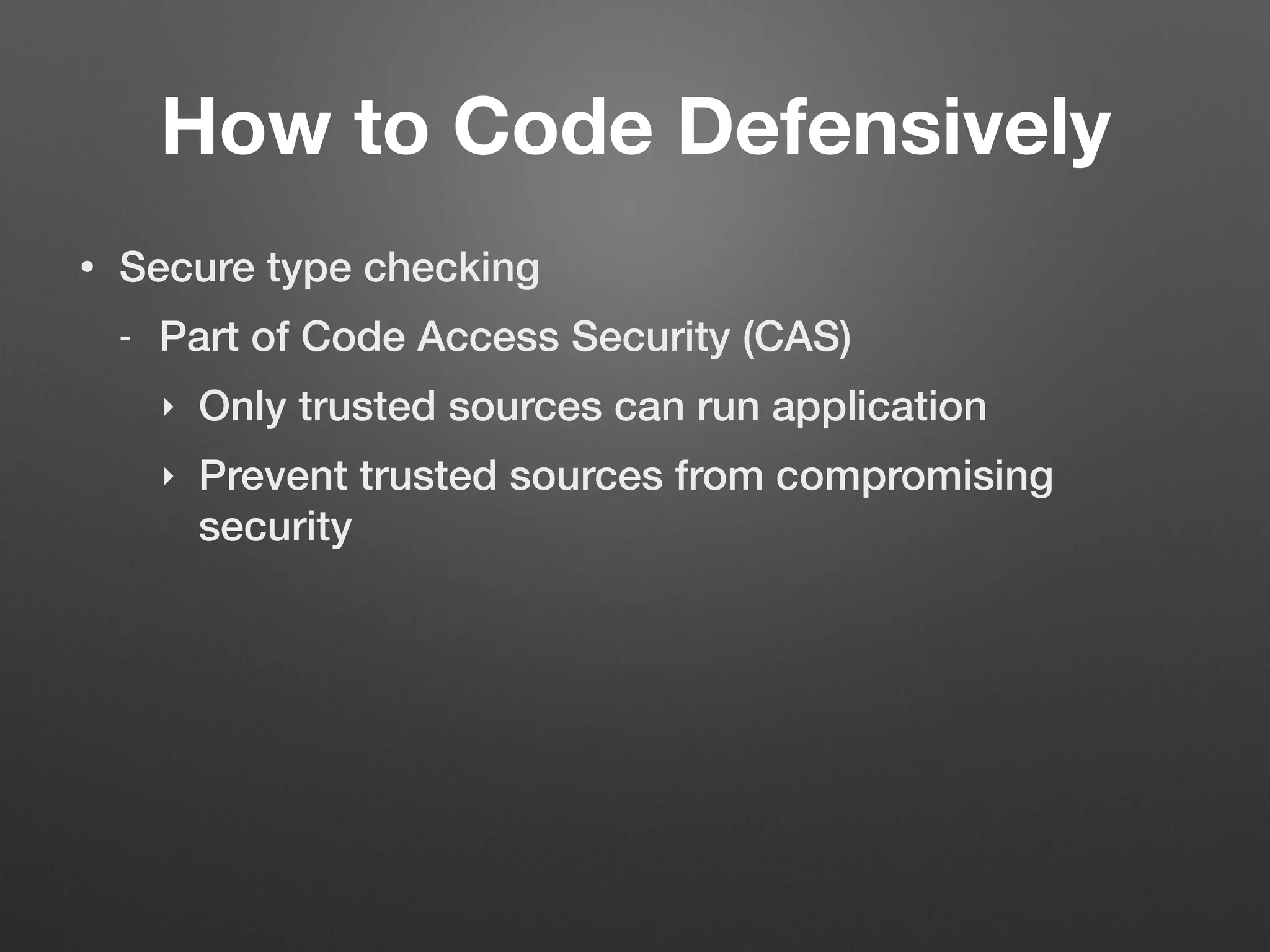 How to Code Defensively

• Secure type checking

- Part of Code Access Security (CAS)

‣ Only trusted sources can run application

‣ Prevent trusted sources from compromising security